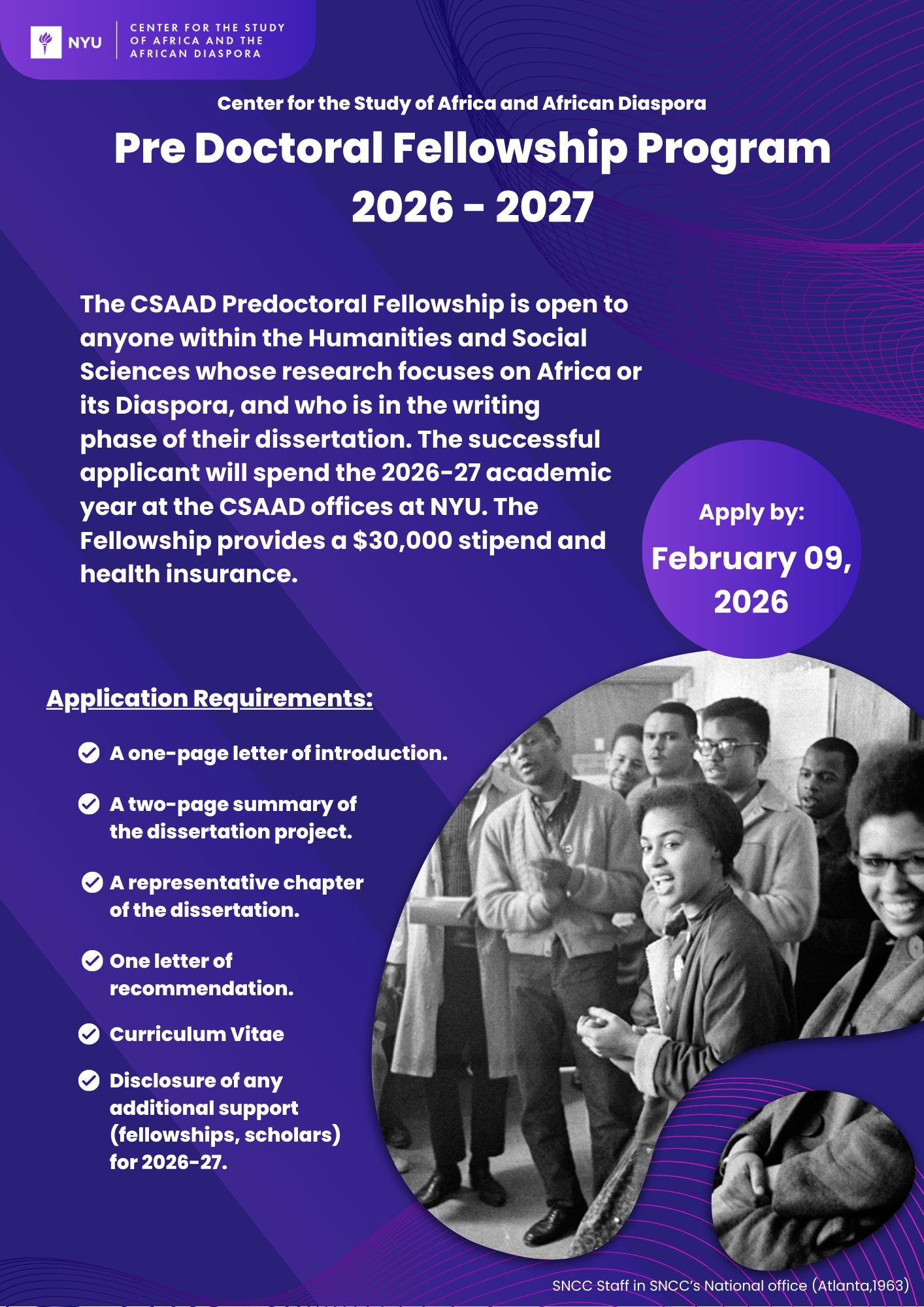 NYU CENTER FOR THE STUDY OF AFRICA AND THE AFRICAN DIASPORA

Center for the Study of Africa and African Diaspora

Pre Doctoral Fellowship Program 2026 - 2027

The CSAAD Predoctoral Fellowship is open to anyone within the Humanities and Social Sciences whose research focuses on Africa or its Diaspora, and who is in the writing phase of their dissertation. The successful applicant will spend the 2026-27 academic year at the CSAAD offices at NYU. The Fellowship provides a $30,000 stipend and health insurance.

Apply by: February 09, 2026

Application Requirements:

A one-page letter of introduction.

A two-page summary of the dissertation project.

A representative chapter of the dissertation.

One letter of recommendation.

Curriculum Vitae

Disclosure of any additional support (fellowships, scholars) for 2026-27.

SNCC Staff in SNCC's National office (Atlanta,1963)